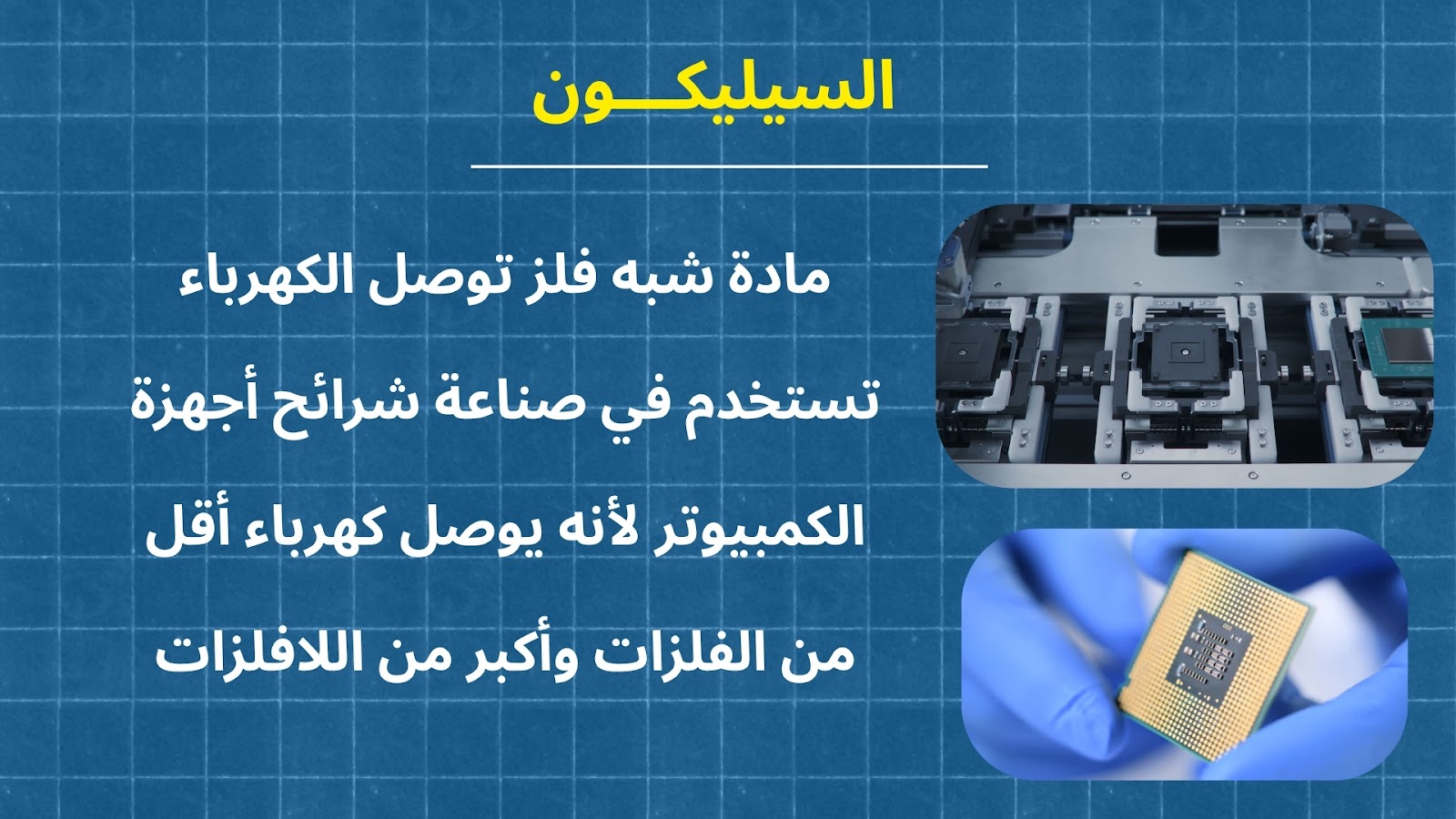 السيليكـــون

مادة شبه فلز توصل الكهرباء تستخدم في صناعة شرائح أجهزة الكمبيوتر لأنه يوصل كهرباء أقل من الفلزات وأكبر من اللافلزات